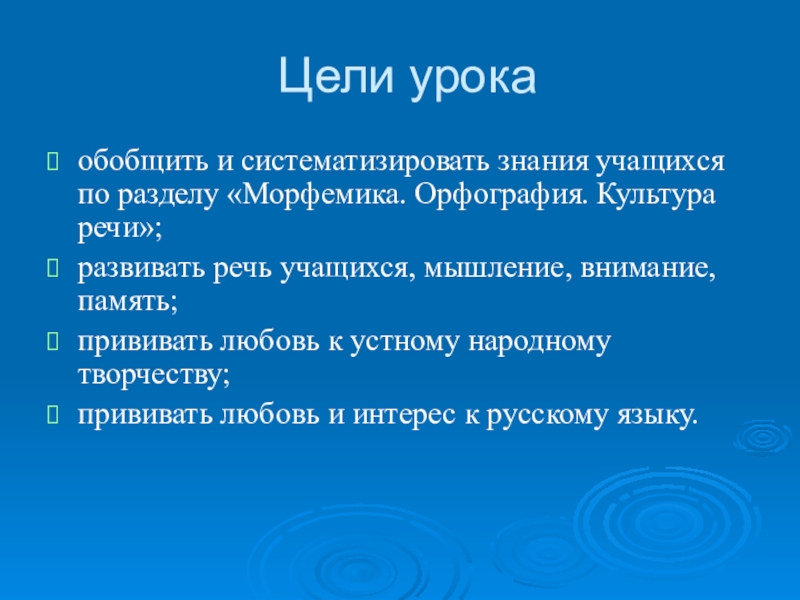 Цели урока

обобщить и систематизировать знания учащихся по разделу «Морфемика. Орфография. Культура речи»;

развивать речь учащихся, мышление, внимание, память;

прививать любовь к устному народному творчеству;

прививать любовь и интерес к русскому языку.